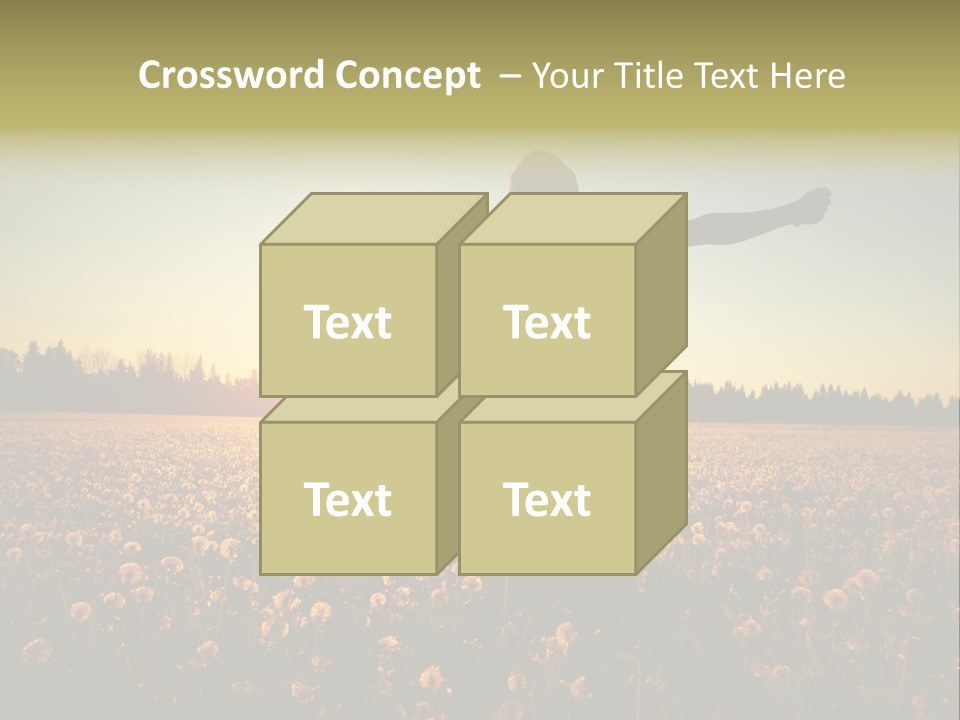 Crossword Concept – Your Title Text Here

Text

Text

Text

Text